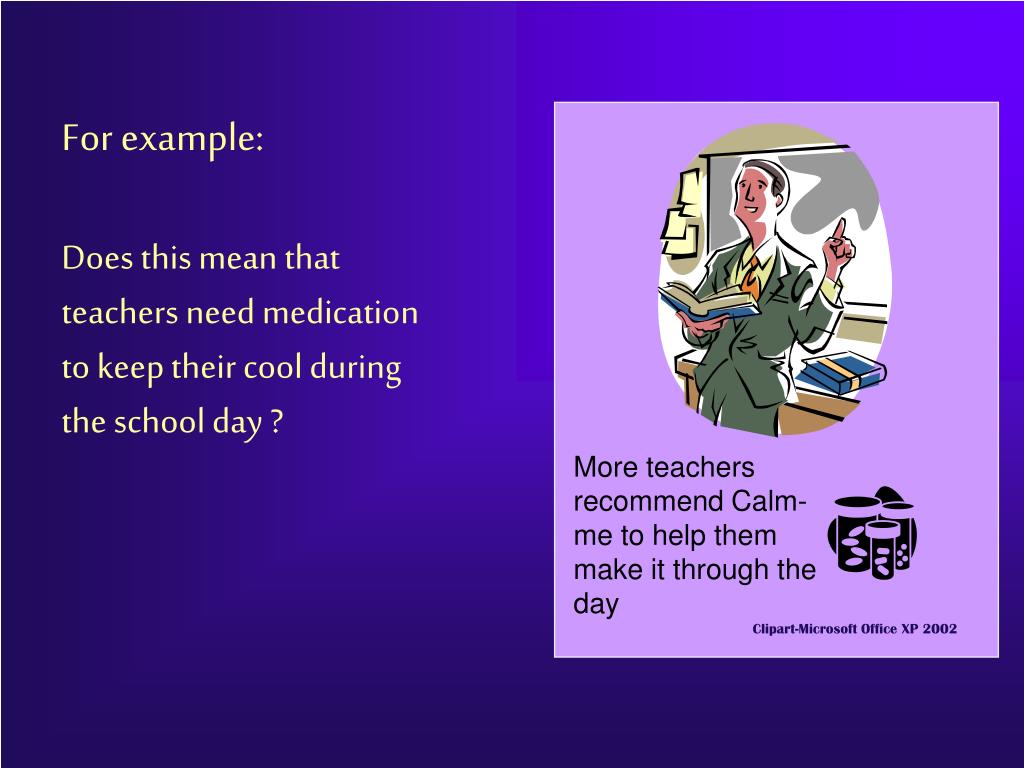 For example:

Does this mean that teachers need medication to keep their cool during the school day ?

More teachers recommend Calm-me to help them make it through the day

Clipart-Microsoft Office XP 2002